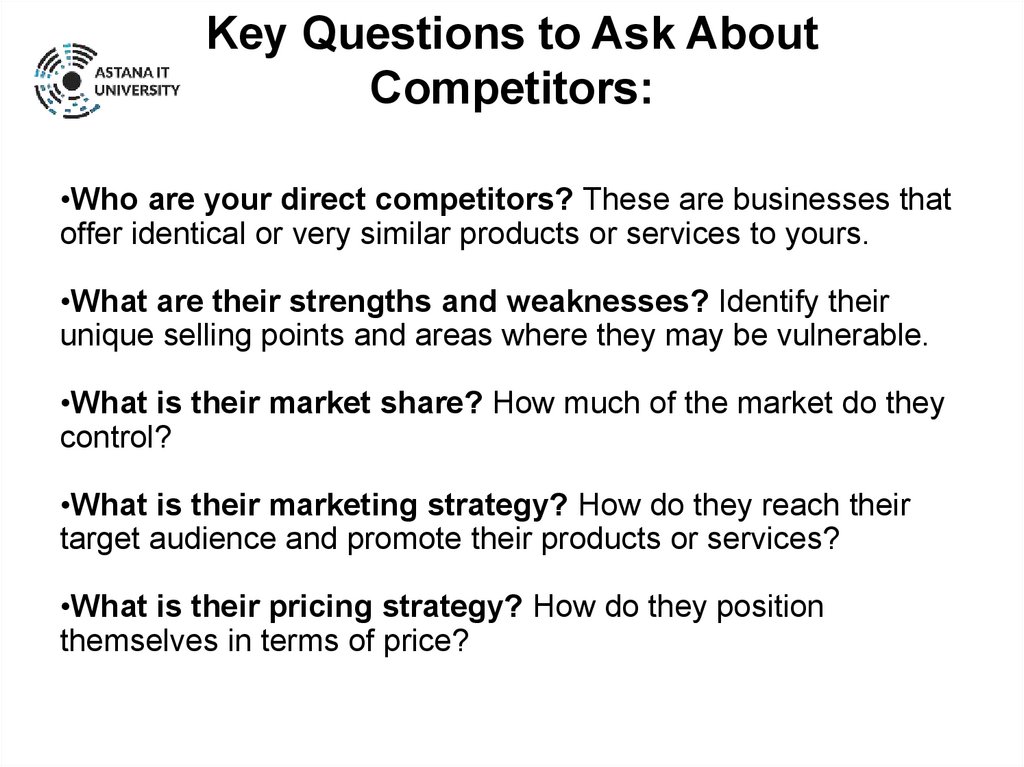 ASTANA IT UNIVERSITY

Key Questions to Ask About Competitors:

•Who are your direct competitors? These are businesses that offer identical or very similar products or services to yours.

•What are their strengths and weaknesses? Identify their unique selling points and areas where they may be vulnerable.

•What is their market share? How much of the market do they control?

•What is their marketing strategy? How do they reach their target audience and promote their products or services?

•What is their pricing strategy? How do they position themselves in terms of price?